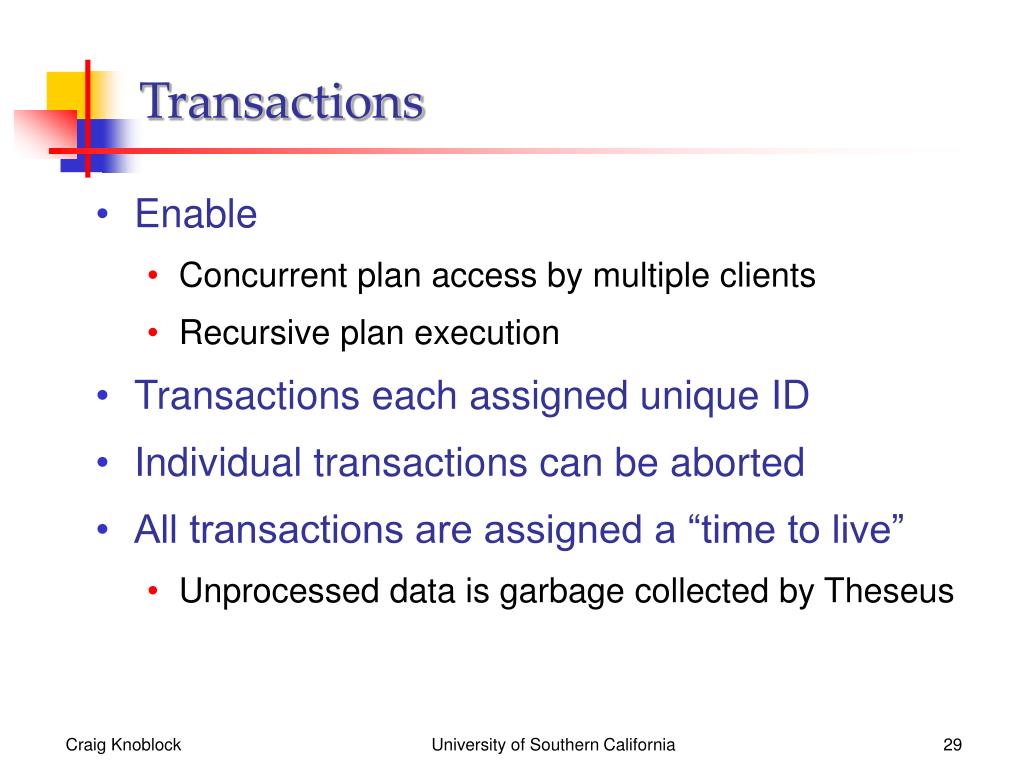 Transactions

• Enable
  • Concurrent plan access by multiple clients
  • Recursive plan execution
• Transactions each assigned unique ID
• Individual transactions can be aborted
• All transactions are assigned a “time to live”
  • Unprocessed data is garbage collected by Theseus

Craig Knoblock

University of Southern California

29